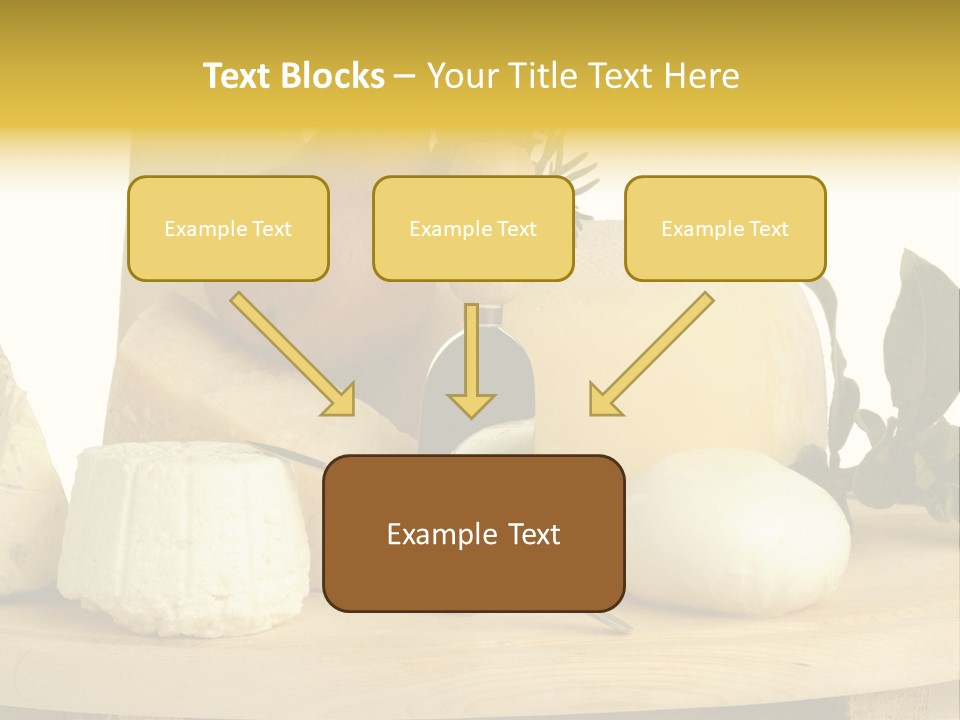 Text Blocks – Your Title Text Here

Example Text

Example Text

Example Text

Example Text